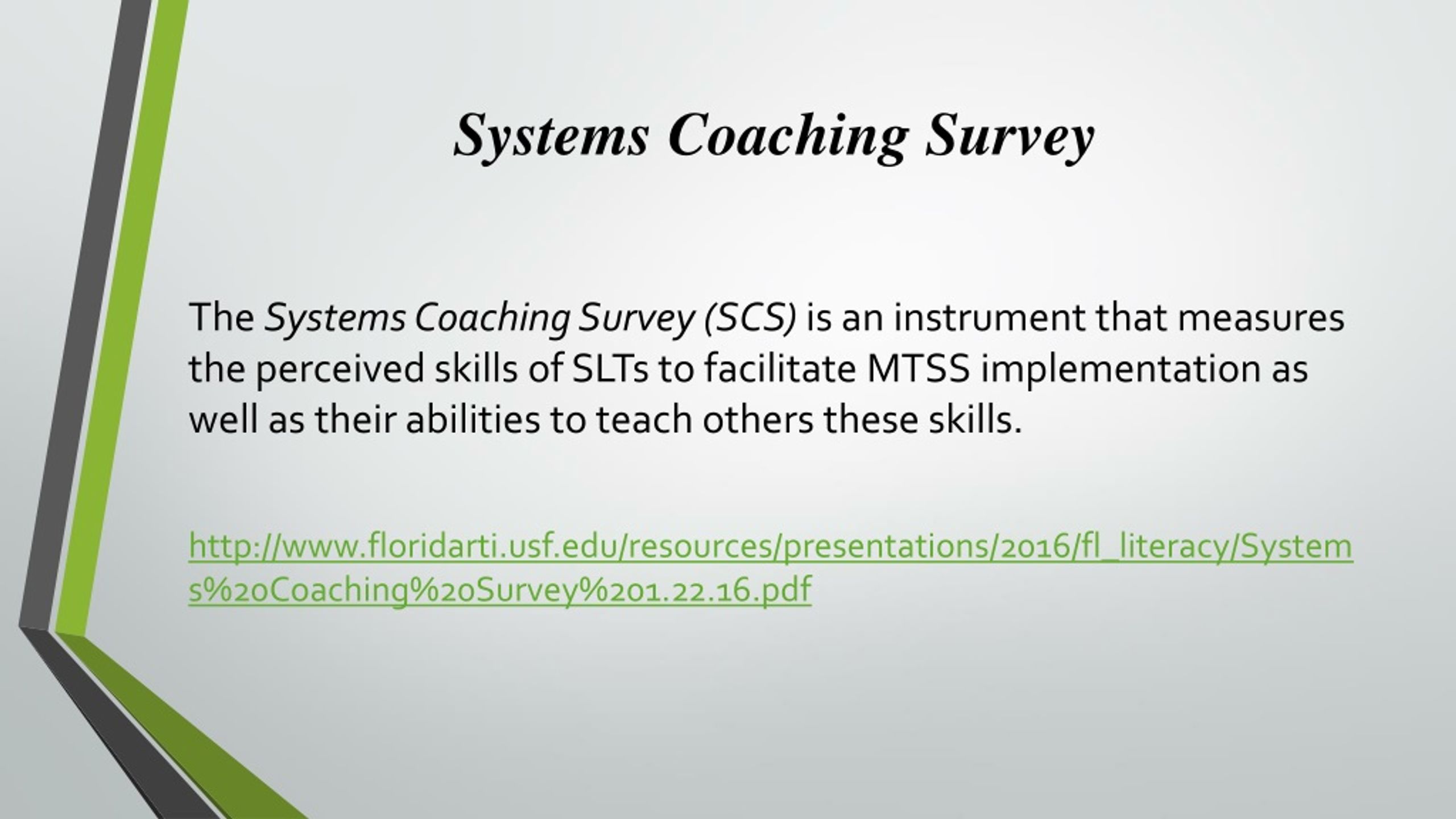 Systems Coaching Survey

The Systems Coaching Survey (SCS) is an instrument that measures the perceived skills of SLTs to facilitate MTSS implementation as well as their abilities to teach others these skills.

http://www.floridarti.usf.edu/resources/presentations/2016/fl_literacy/Systems%20Coaching%20Survey%201.22.16.pdf